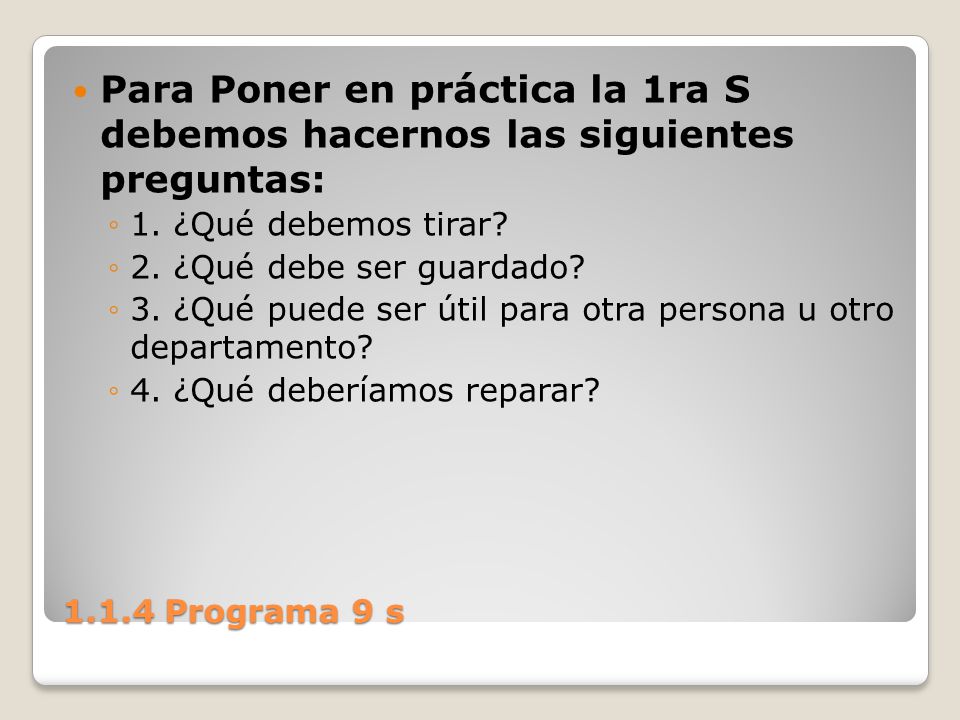 Para Poner en práctica la 1ra S debemos hacernos las siguientes preguntas:

1. ¿Qué debemos tirar?
2. ¿Qué debe ser guardado?
3. ¿Qué puede ser útil para otra persona u otro departamento?
4. ¿Qué deberíamos reparar?

1.1.4 Programa 9 s